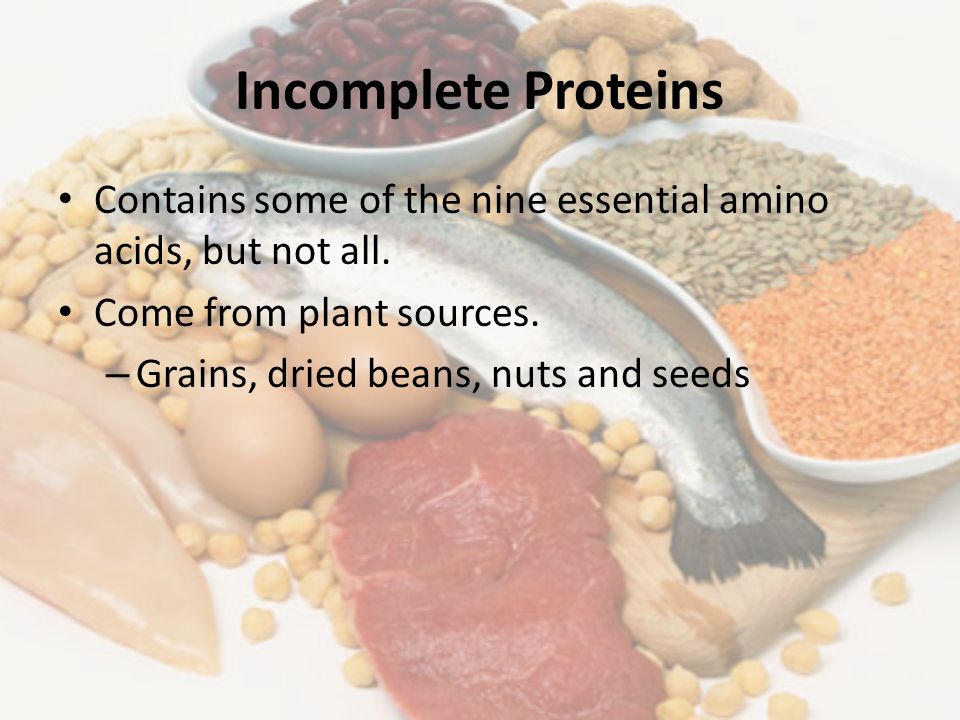 Incomplete Proteins

• Contains some of the nine essential amino acids, but not all.
• Come from plant sources.
– Grains, dried beans, nuts and seeds